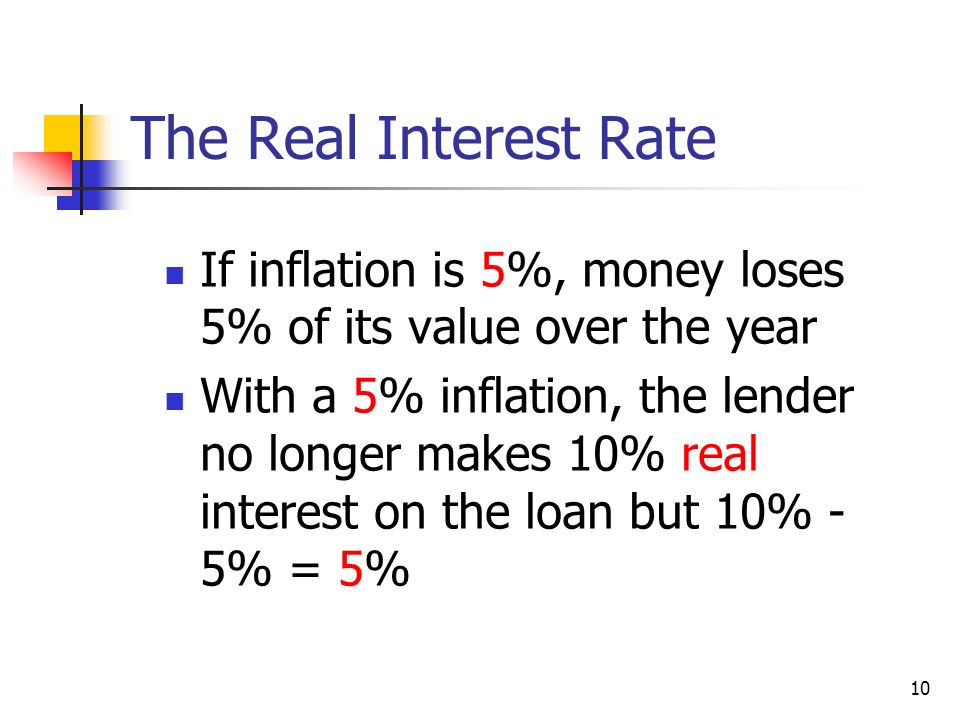 The Real Interest Rate

- If inflation is 5%, money loses 5% of its value over the year
- With a 5% inflation, the lender no longer makes 10% real interest on the loan but 10% - 5% = 5%

10